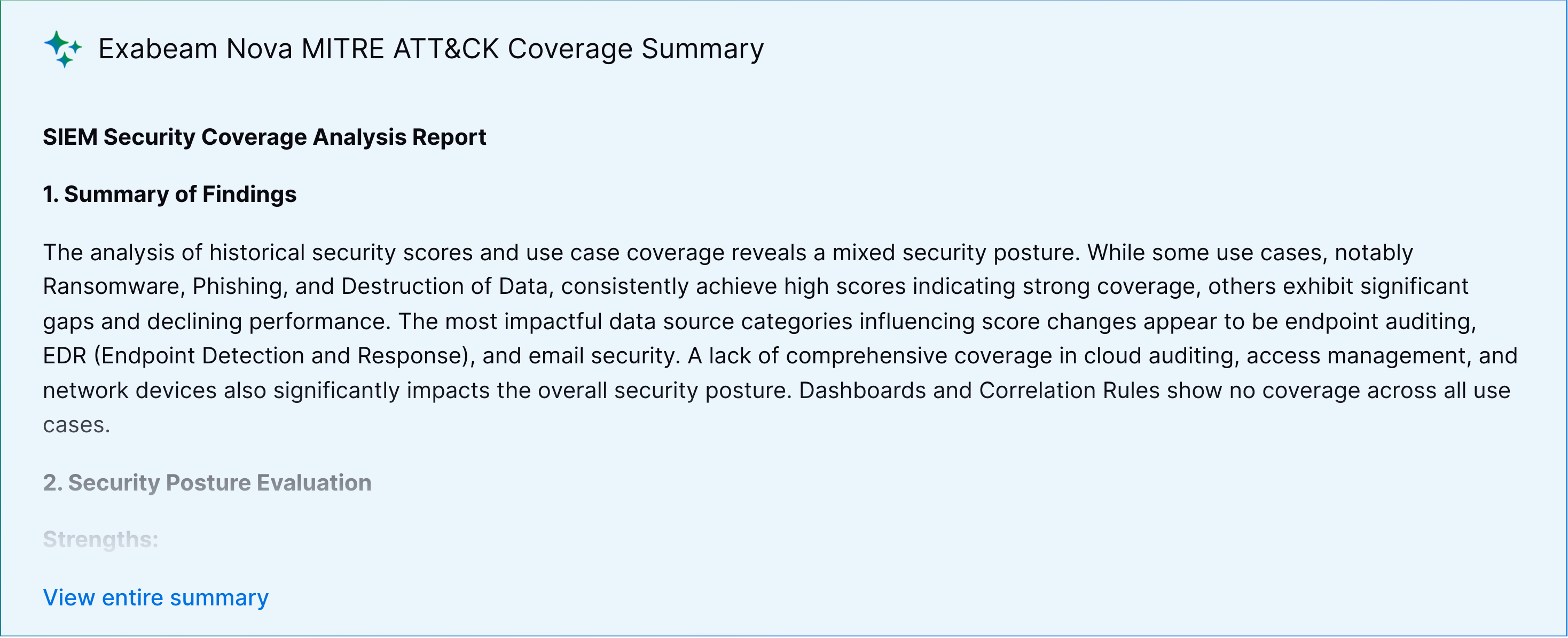 Exabeam Nova MITRE ATT&CK Coverage Summary

SIEM Security Coverage Analysis Report

1. Summary of Findings

The analysis of historical security scores and use case coverage reveals a mixed security posture. While some use cases, notably Ransomware, Phishing, and Destruction of Data, consistently achieve high scores indicating strong coverage, others exhibit significant gaps and declining performance. The most impactful data source categories influencing score changes appear to be endpoint auditing, EDR (Endpoint Detection and Response), and email security. A lack of comprehensive coverage in cloud auditing, access management, and network devices also significantly impacts the overall security posture. Dashboards and Correlation Rules show no coverage across all use cases.

2. Security Posture Evaluation

Strengths:

View entire summary